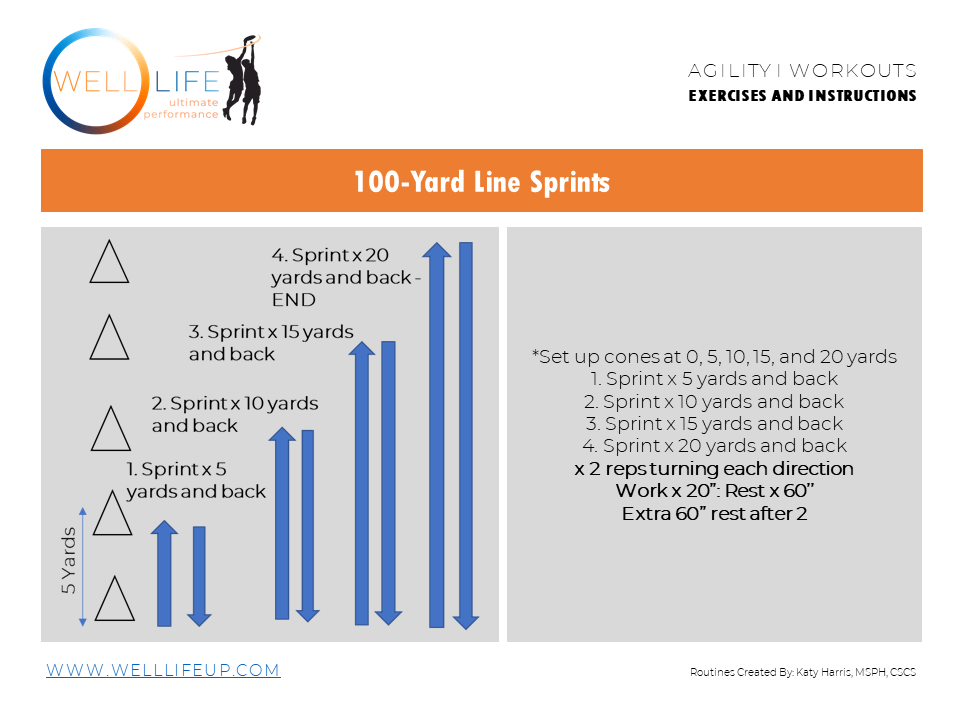 WELL LIFE
ultimate performance

AGILITY | WORKOUTS
EXERCISES AND INSTRUCTIONS

100-Yard Line Sprints

4. Sprint x 20 yards and back - END

3. Sprint x 15 yards and back

2. Sprint x 10 yards and back

1. Sprint x 5 yards and back

5 Yards

*Set up cones at 0, 5, 10, 15, and 20 yards
1. Sprint x 5 yards and back
2. Sprint x 10 yards and back
3. Sprint x 15 yards and back
4. Sprint x 20 yards and back
x 2 reps turning each direction
Work x 20": Rest x 60"
Extra 60" rest after 2

WWW.WELLLIFEUP.COM

Routines Created By: Katy Harris, MSPH, CSCS